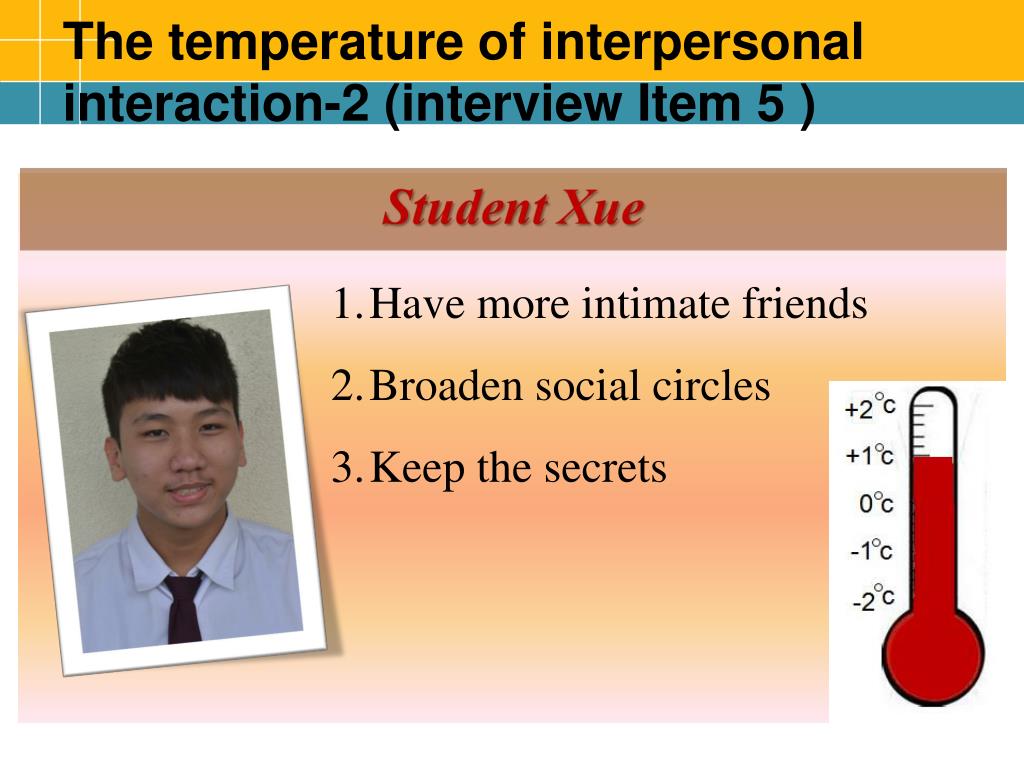 The temperature of interpersonal interaction-2 (interview Item 5 )

Student Xue

1. Have more intimate friends
2. Broaden social circles
3. Keep the secrets

+2°c
+1°c
0°c
-1°c
-2°c